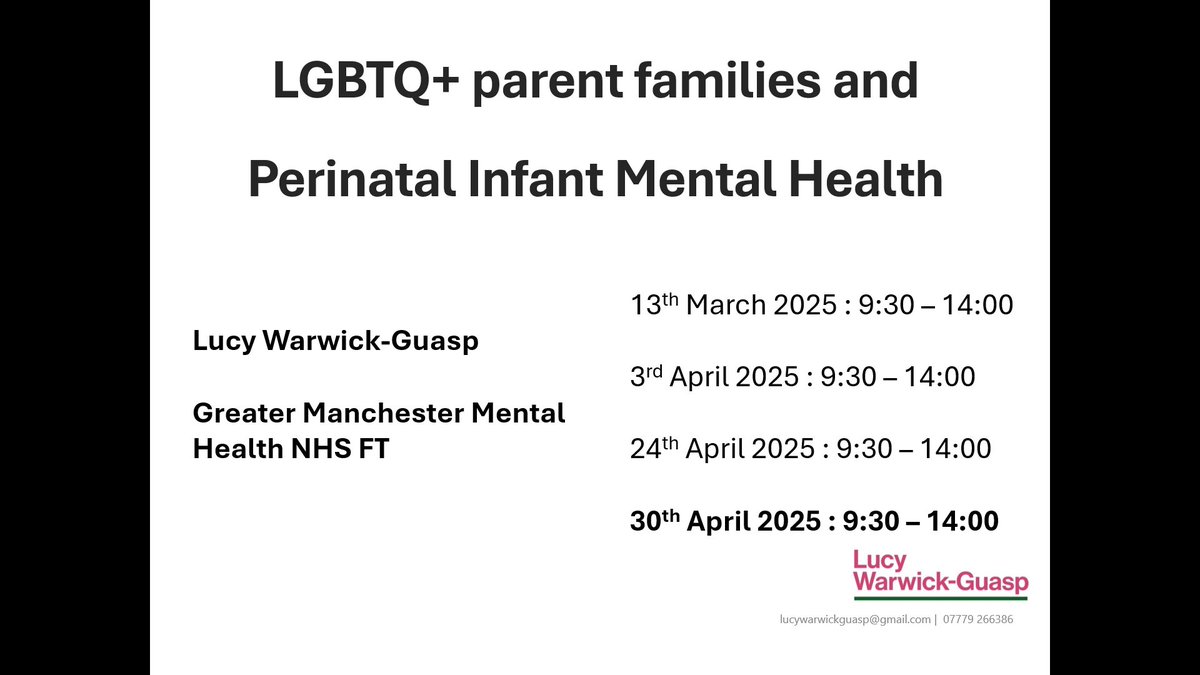 LGBTQ+ parent families and

Perinatal Infant Mental Health

Lucy Warwick-Guasp

Greater Manchester Mental Health NHS FT

13$^{th}$ March 2025 : 9:30 – 14:00

3$^{rd}$ April 2025 : 9:30 – 14:00

24$^{th}$ April 2025 : 9:30 – 14:00

30$^{th}$ April 2025 : 9:30 – 14:00

Lucy Warwick-Guasp

lucywarwickguasp@gmail.com | 07779 266386